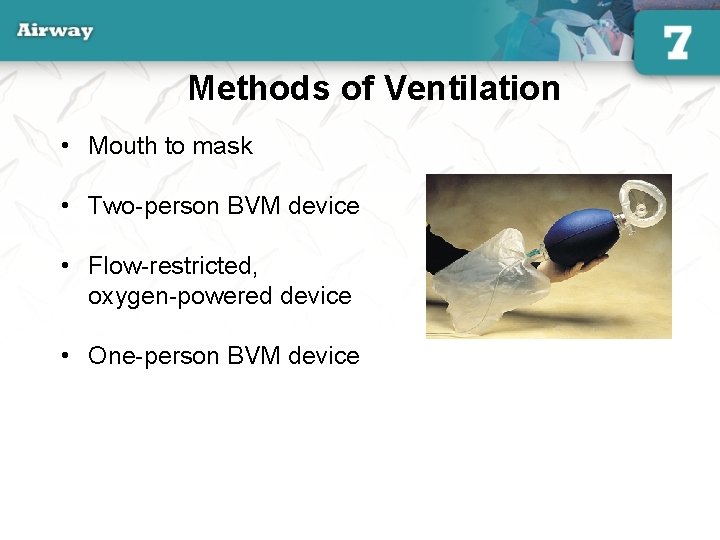 Airway

7

Methods of Ventilation

• Mouth to mask

• Two-person BVM device

• Flow-restricted, oxygen-powered device

• One-person BVM device